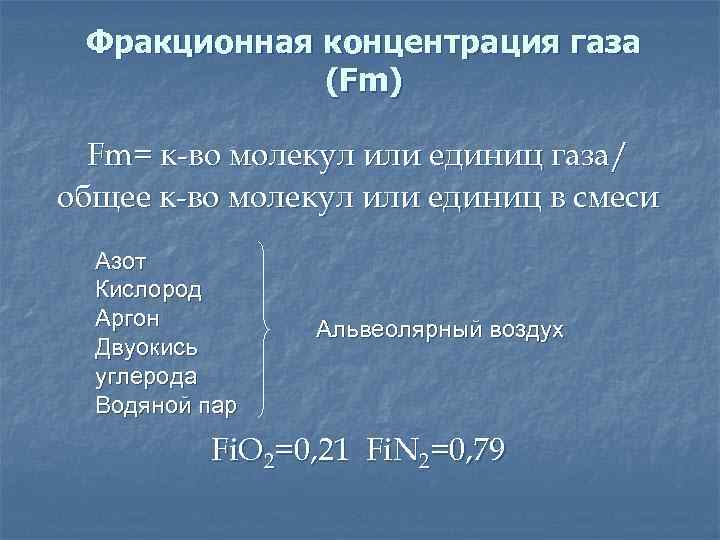 Фракционная концентрация газа (Fm)

Fm= к-во молекул или единиц газа/ общее к-во молекул или единиц в смеси

Азот
Кислород
Аргон
Двуокись углерода
Водяной пар

Альвеолярный воздух

$FiO_2$=0,21 $FiN_2$=0,79